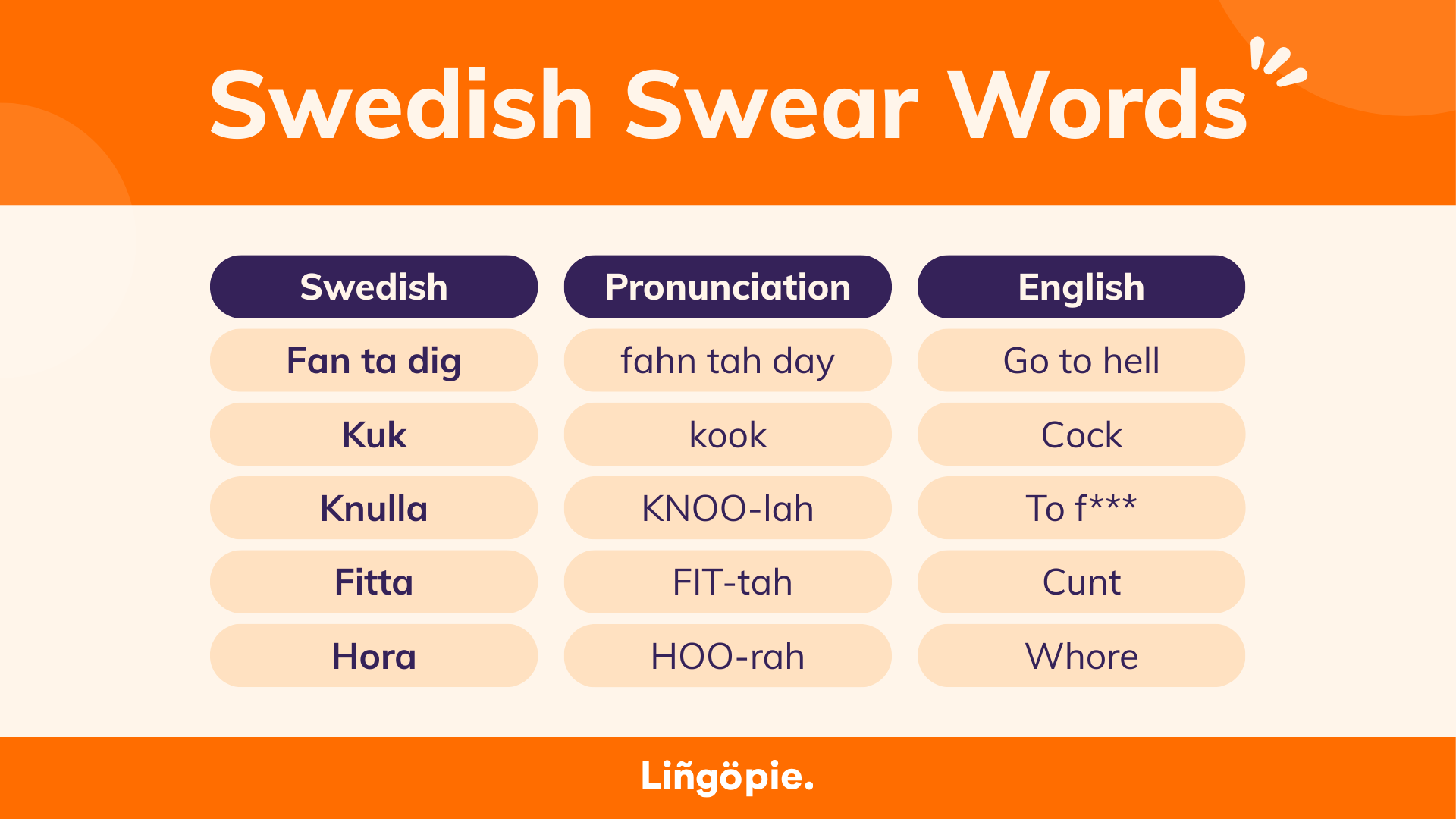 Swedish Swear Words

| Swedish | Pronunciation | English |
|---|---|---|
| Fan ta dig | fahn tah day | Go to hell |
| Kuk | kook | Cock |
| Knulla | KNOO-lah | To f*** |
| Fitta | FIT-tah | Cunt |
| Hora | HOO-rah | Whore |

Liñgöpie.